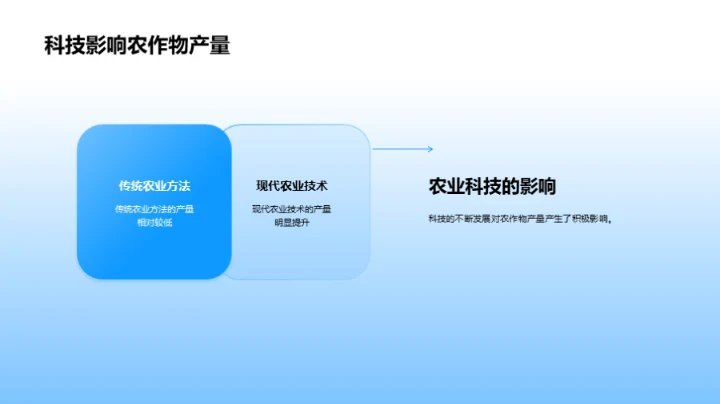 科技影响农作物产量

传统农业方法

传统农业方法的产量相对较低

现代农业技术

现代农业技术的产量明显提升

农业科技的影响

科技的不断发展对农作物产量产生了积极影响。